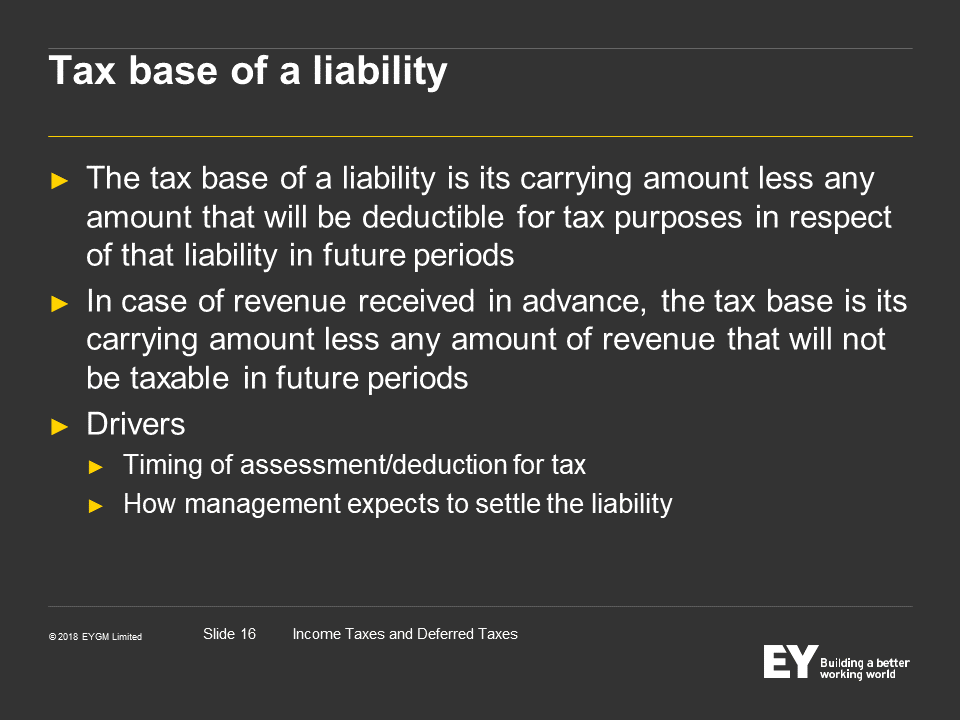 Tax base of a liability

► The tax base of a liability is its carrying amount less any amount that will be deductible for tax purposes in respect of that liability in future periods

► In case of revenue received in advance, the tax base is its carrying amount less any amount of revenue that will not be taxable in future periods

► Drivers

► Timing of assessment/deduction for tax

► How management expects to settle the liability

© 2018 EYGM Limited

Slide 16

Income Taxes and Deferred Taxes

EY Building a better working world